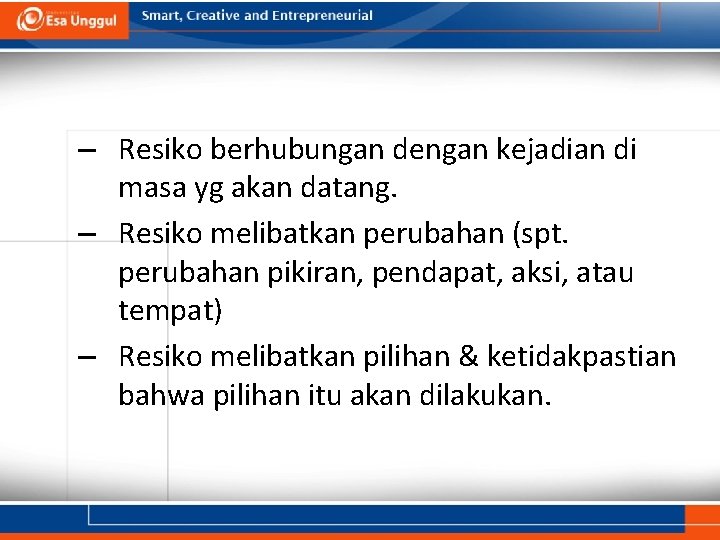 Esa Unggul

Smart, Creative and Entrepreneurial

– Resiko berhubungan dengan kejadian di masa yg akan datang.

– Resiko melibatkan perubahan (spt. perubahan pikiran, pendapat, aksi, atau tempat)

– Resiko melibatkan pilihan & ketidakpastian bahwa pilihan itu akan dilakukan.